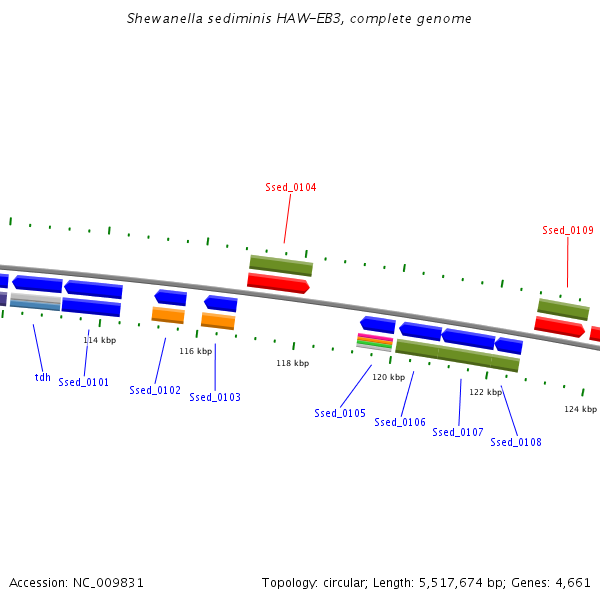 Shewanella sediminis HAW-EB3, complete genome

Ssed_0104

Ssed_0109

114 kbp

116 kbp

118 kbp

120 kbp

122 kbp

124 kbp

tdh

Ssed_0101

Ssed_0102

Ssed_0103

Ssed_0105

Ssed_0106

Ssed_0107

Ssed_0108

Accession: NC_009831

Topology: circular; Length: 5,517,674 bp; Genes: 4,661